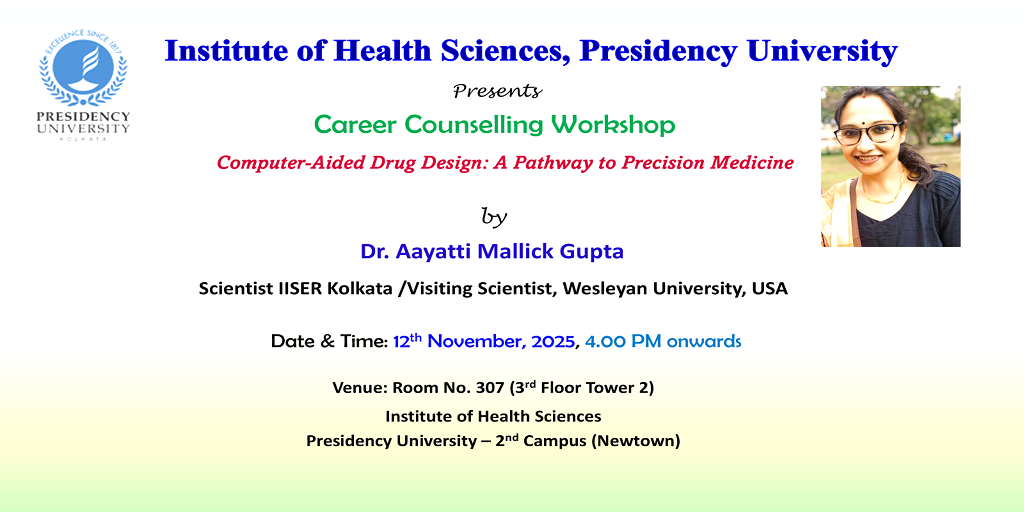 EXCELLENCE SINCE 1817
PRESIDENCY UNIVERSITY
KOLKATA

Institute of Health Sciences, Presidency University

Presents

Career Counselling Workshop

Computer-Aided Drug Design: A Pathway to Precision Medicine

by

Dr. Aayatti Mallick Gupta

Scientist IISER Kolkata /Visiting Scientist, Wesleyan University, USA

Date & Time: 12$^{th}$ November, 2025, 4.00 PM onwards

Venue: Room No. 307 (3$^{rd}$ Floor Tower 2)
Institute of Health Sciences
Presidency University – 2$^{nd}$ Campus (Newtown)